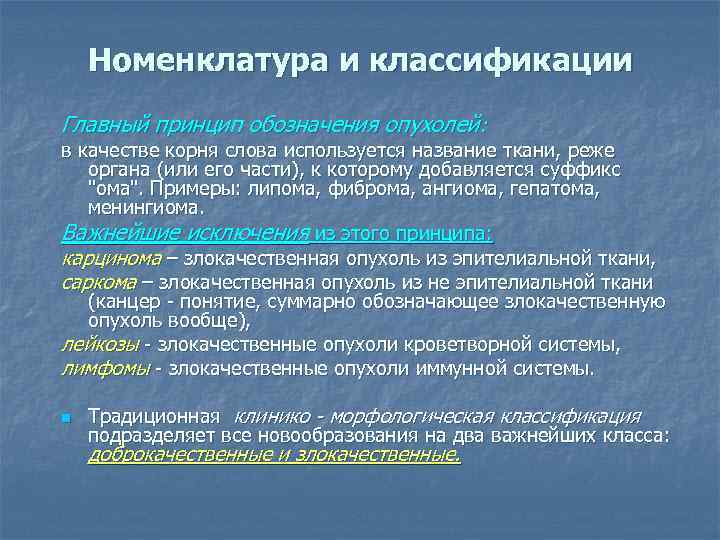 Номенклатура и классификации

Главный принцип обозначения опухолей:

в качестве корня слова используется название ткани, реже органа (или его части), к которому добавляется суффикс "ома". Примеры: липома, фиброма, ангиома, гепатома, менингиома.

Важнейшие исключения из этого принципа:

карцинома – злокачественная опухоль из эпителиальной ткани,

саркома – злокачественная опухоль из не эпителиальной ткани (канцер - понятие, суммарно обозначающее злокачественную опухоль вообще),

лейкозы - злокачественные опухоли кроветворной системы,

лимфомы - злокачественные опухоли иммунной системы.

Традиционная клинико - морфологическая классификация подразделяет все новообразования на два важнейших класса: доброкачественные и злокачественные.